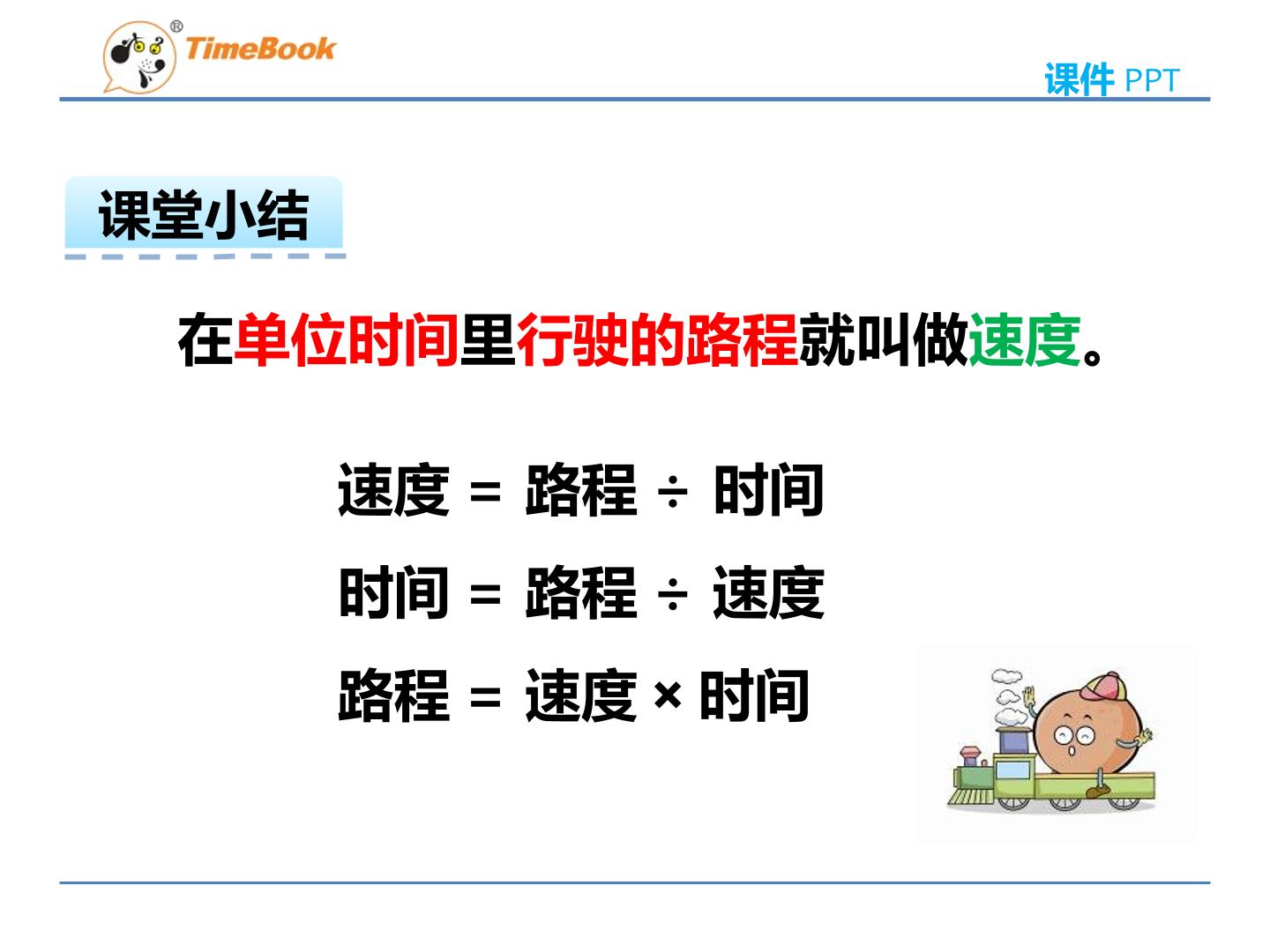 TimeBook®

课件 PPT

课堂小结

在单位时间里行驶的路程就叫做速度。

速度 = 路程 ÷ 时间

时间 = 路程 ÷ 速度

路程 = 速度 × 时间